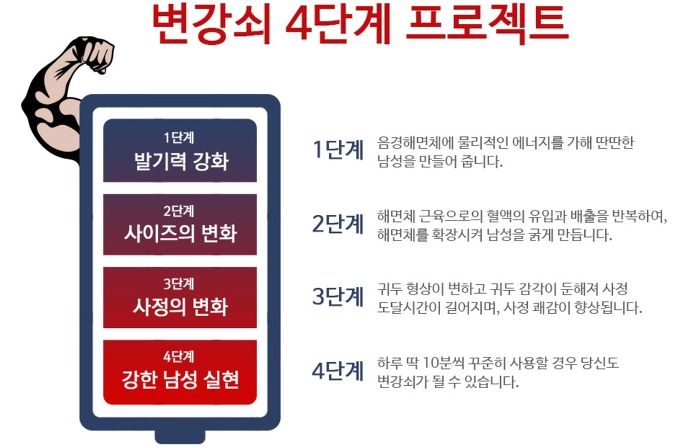 변강쇠 4단계 프로젝트

1단계
발기력 강화

2단계
사이즈의 변화

3단계
사정의 변화

4단계
강한 남성 실현

1단계 음경해면체에 물리적인 에너지를 가해 딴딴한 남성을 만들어 줍니다.

2단계 해면체 근육으로의 혈액의 유입과 배출을 반복하여, 해면체를 확장시켜 남성을 굵게 만듭니다.

3단계 귀두 형상이 변하고 귀두 감각이 둔해져 사정 도달시간이 길어지며, 사정 쾌감이 향상됩니다.

4단계 하루 딱 10분씩 꾸준히 사용할 경우 당신도 변강쇠가 될 수 있습니다.